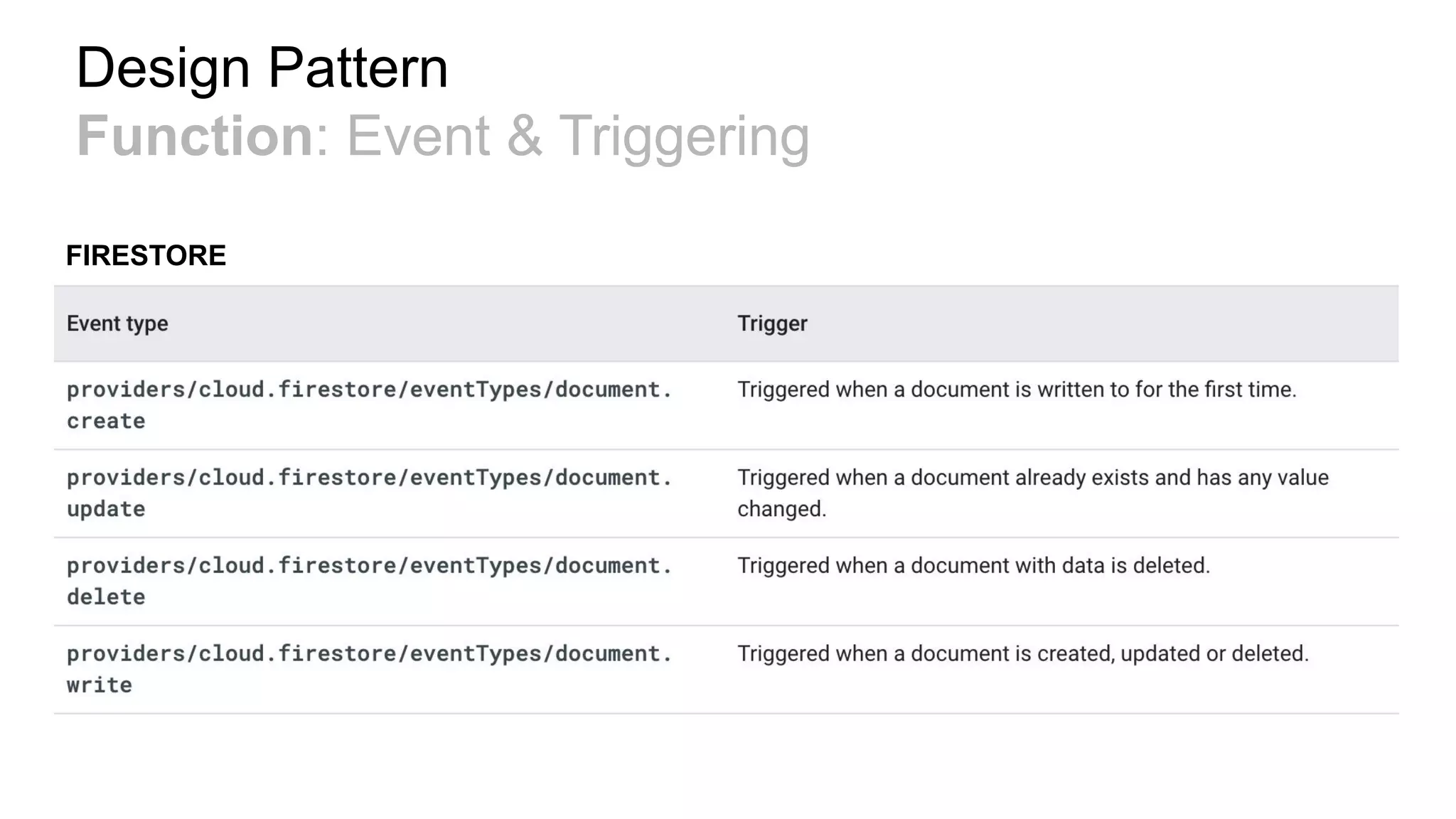 Design Pattern
Function: Event & Triggering

FIRESTORE

| Event type | Trigger |
|---|---|
| providers/cloud.firestore/eventTypes/document.create | Triggered when a document is written to for the first time. |
| providers/cloud.firestore/eventTypes/document.update | Triggered when a document already exists and has any value changed. |
| providers/cloud.firestore/eventTypes/document.delete | Triggered when a document with data is deleted. |
| providers/cloud.firestore/eventTypes/document.write | Triggered when a document is created, updated or deleted. |